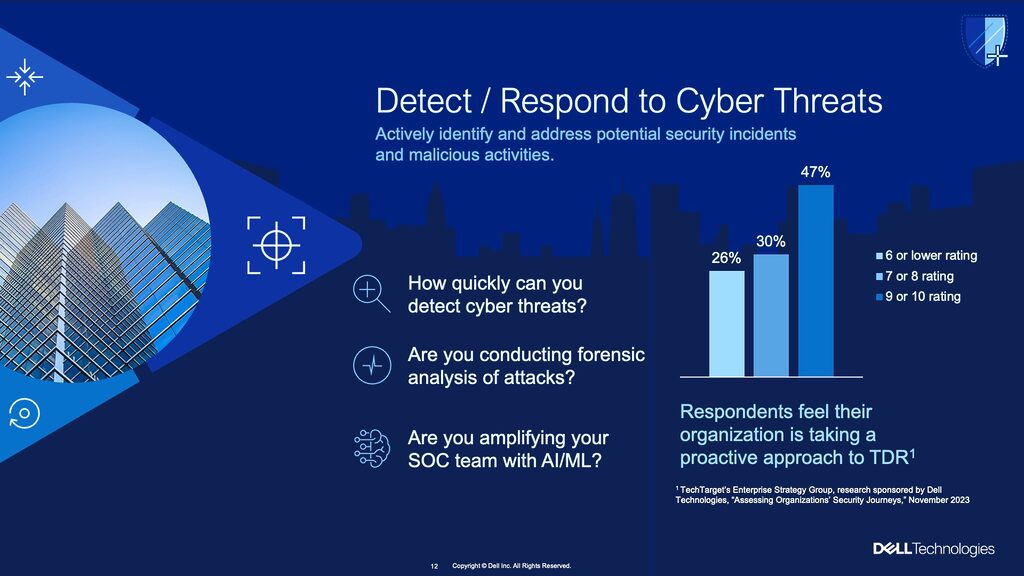 Detect / Respond to Cyber Threats

Actively identify and address potential security incidents and malicious activities.

How quickly can you detect cyber threats?

Are you conducting forensic analysis of attacks?

Are you amplifying your SOC team with AI/ML?

26%

30%

47%

6 or lower rating
7 or 8 rating
9 or 10 rating

Respondents feel their organization is taking a proactive approach to TDR$^1$

$^1$ TechTarget's Enterprise Strategy Group, research sponsored by Dell Technologies, "Assessing Organizations' Security Journeys," November 2023

12 Copyright © Dell Inc. All Rights Reserved.

DELL Technologies